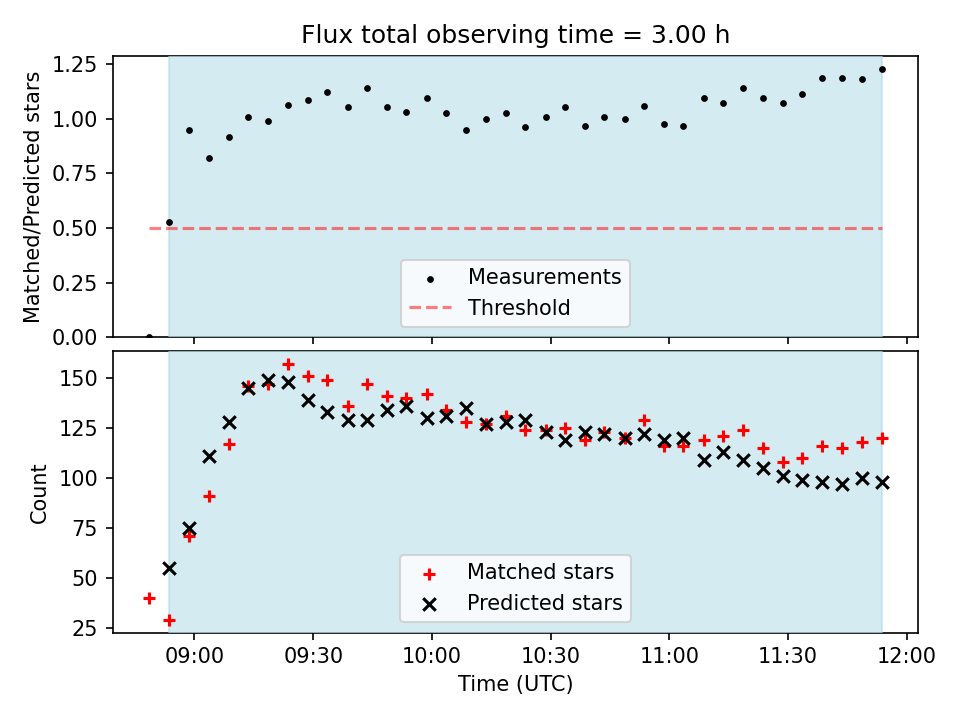 Flux total observing time = 3.00 h

Matched/Predicted stars

1.25
1.00
0.75
0.50
0.25
0.00

Measurements
Threshold

Count

150
125
100
75
50
25

Matched stars
Predicted stars

09:00 09:30 10:00 10:30 11:00 11:30 12:00

Time (UTC)